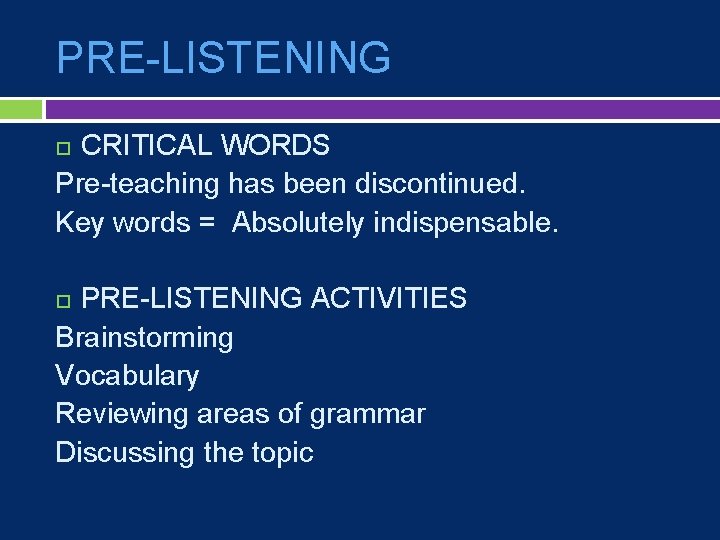 PRE-LISTENING

CRITICAL WORDS
Pre-teaching has been discontinued.
Key words = Absolutely indispensable.

PRE-LISTENING ACTIVITIES
Brainstorming
Vocabulary
Reviewing areas of grammar
Discussing the topic